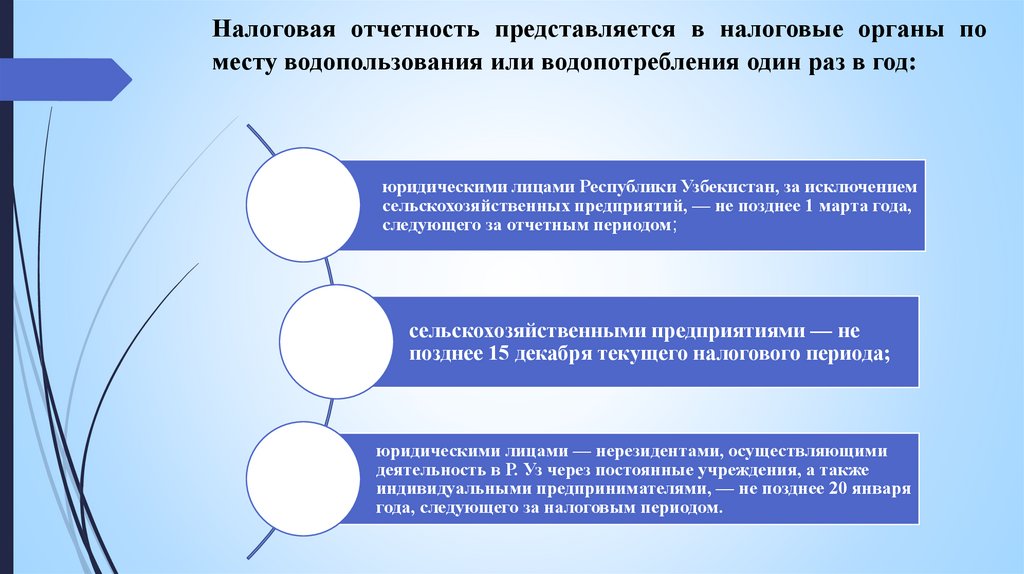 Налоговая отчетность представляется в налоговые органы по месту водопользования или водопотребления один раз в год:

юридическими лицами Республики Узбекистан, за исключением сельскохозяйственных предприятий, — не позднее 1 марта года, следующего за отчетным периодом;

сельскохозяйственными предприятиями — не позднее 15 декабря текущего налогового периода;

юридическими лицами — нерезидентами, осуществляющими деятельность в Р. Уз через постоянные учреждения, а также индивидуальными предпринимателями, — не позднее 20 января года, следующего за налоговым периодом.